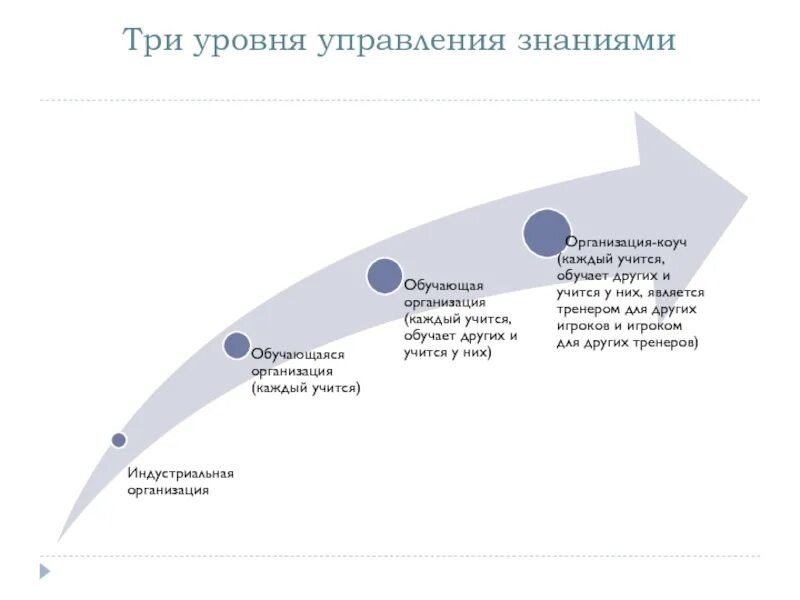 Три уровня управления знаниями

Индустриальная организация

Обучающаяся организация (каждый учится)

Обучающая организация (каждый учится, обучает других и учится у них)

Организация-коуч (каждый учится, обучает других и учится у них, является тренером для других игроков и игроком для других тренеров)